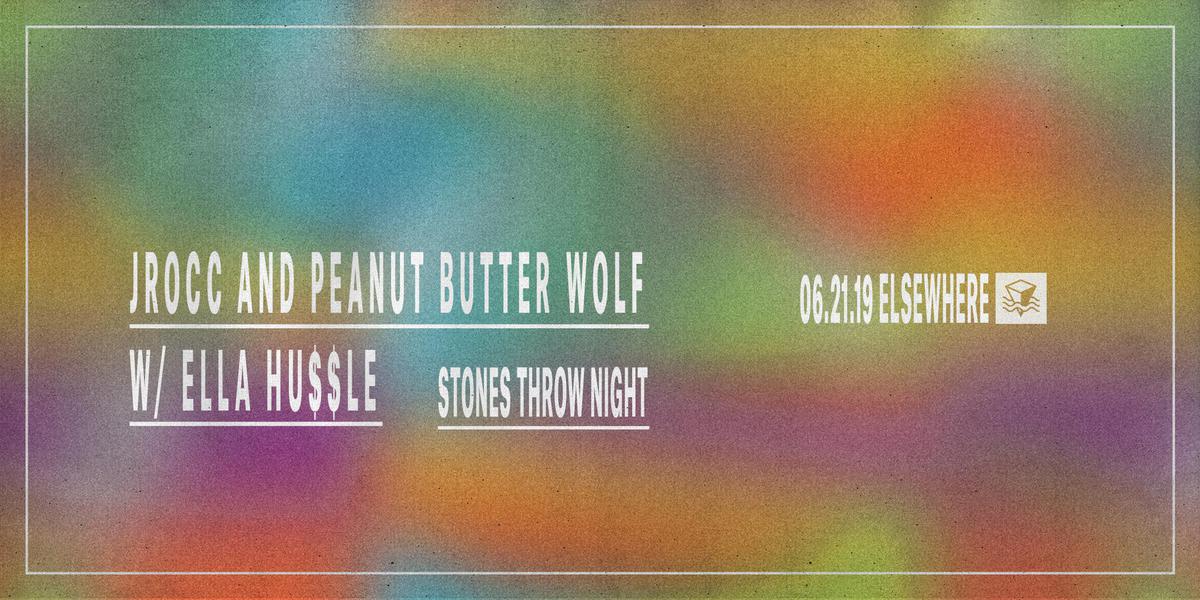 JROCC AND PEANUT BUTTER WOLF

W/ ELLA HU$$LE

STONES THROW NIGHT

06.21.19 ELSEWHERE